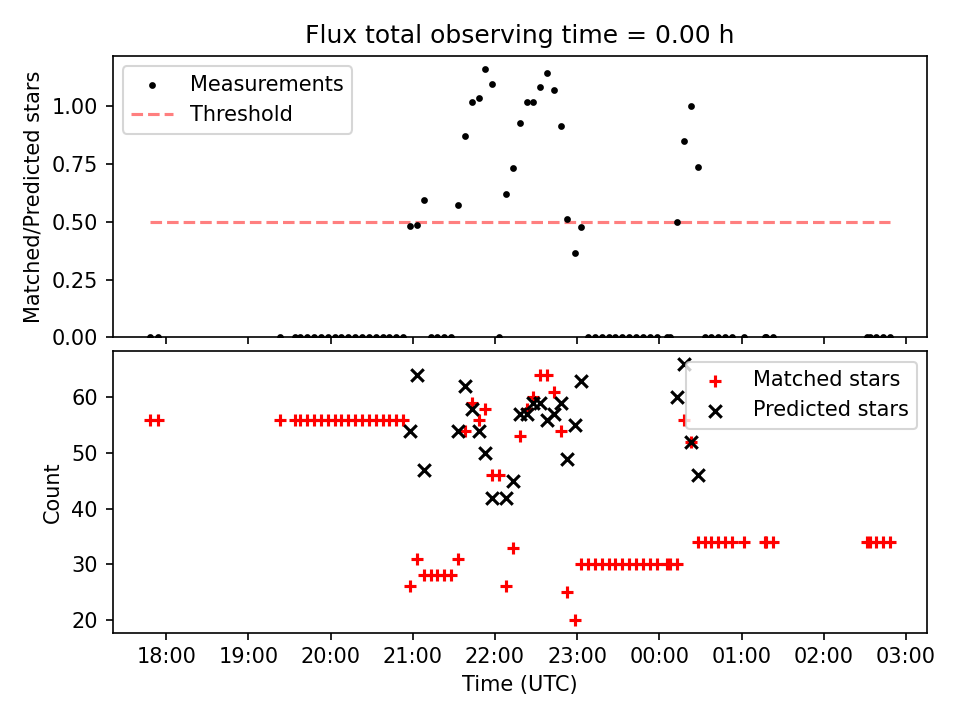 Flux total observing time = 0.00 h

Measurements
Threshold

Matched/Predicted stars

1.00
0.75
0.50
0.25
0.00

Matched stars
Predicted stars

Count

60
50
40
30
20

18:00
19:00
20:00
21:00
22:00
23:00
00:00
01:00
02:00
03:00

Time (UTC)